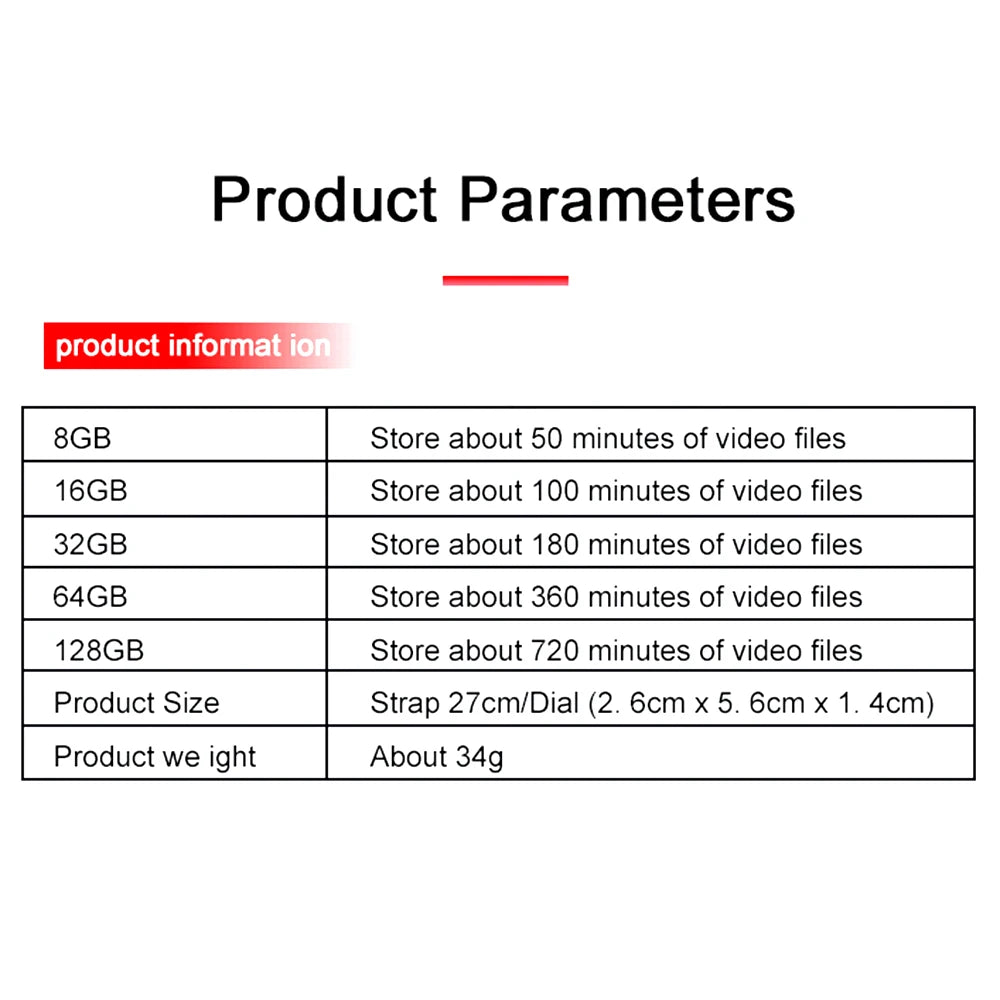 Product Parameters

product informat ion

| 8GB | Store about 50 minutes of video files |
|---|---|
| 16GB | Store about 100 minutes of video files |
| 32GB | Store about 180 minutes of video files |
| 64GB | Store about 360 minutes of video files |
| 128GB | Store about 720 minutes of video files |
| Product Size | Strap 27cm/Dial (2. 6cm x 5. 6cm x 1. 4cm) |
| Product we ight | About 34g |